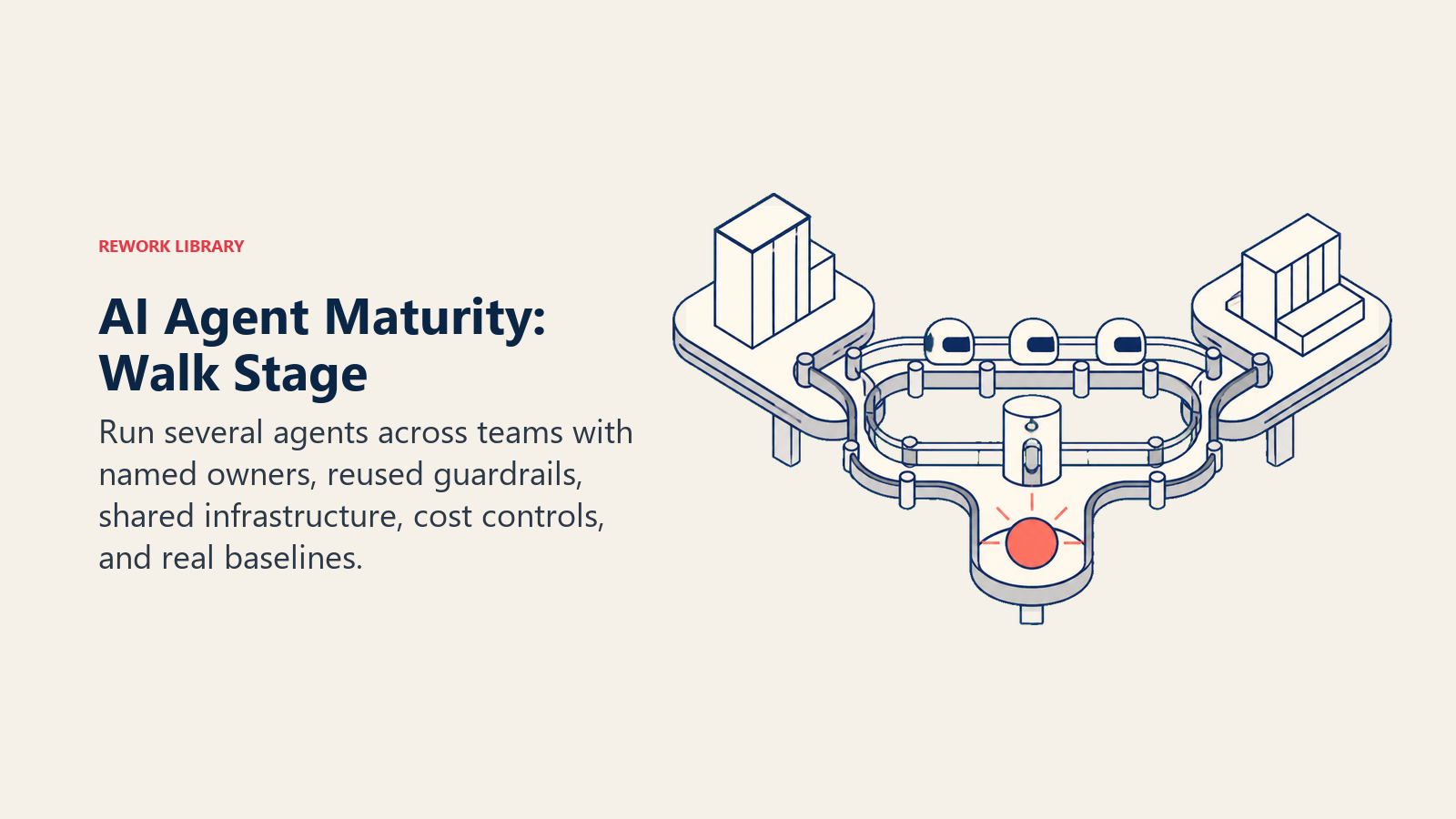 REWORK LIBRARY

AI Agent Maturity: Walk Stage

Run several agents across teams with named owners, reused guardrails, shared infrastructure, cost controls, and real baselines.